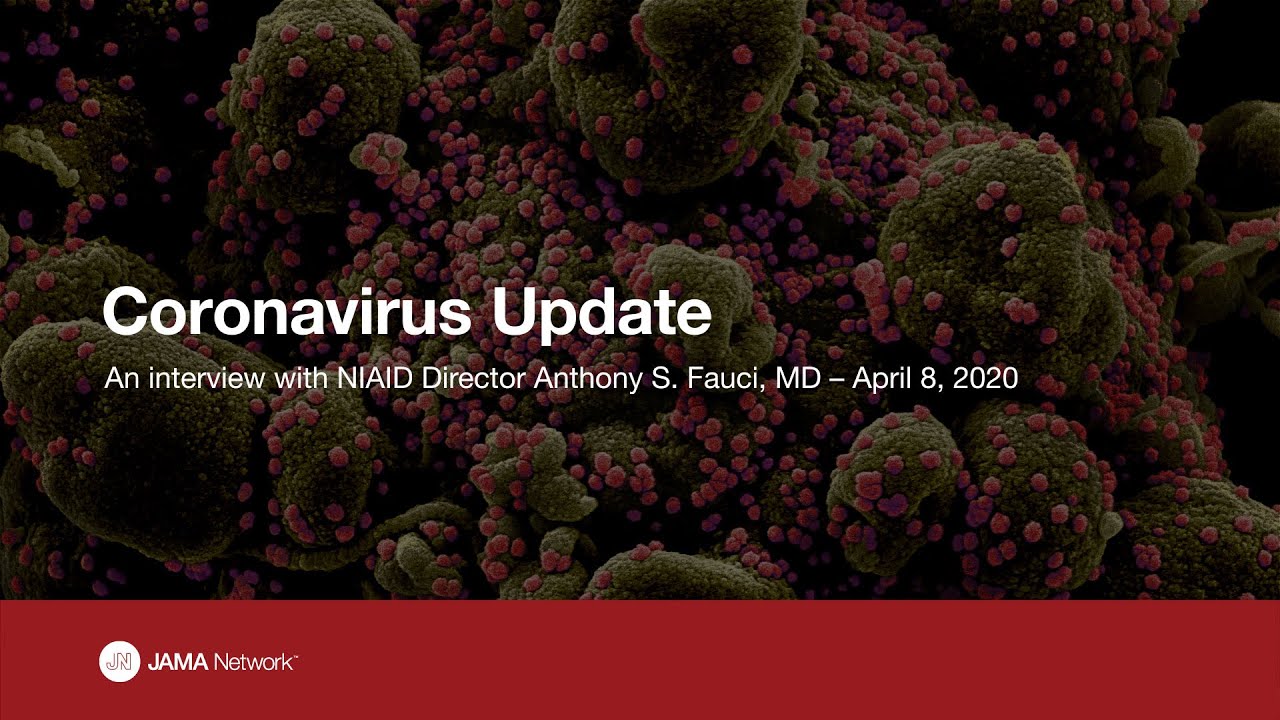 Coronavirus Update

An interview with NIAID Director Anthony S. Fauci, MD – April 8, 2020

JN JAMA Network™